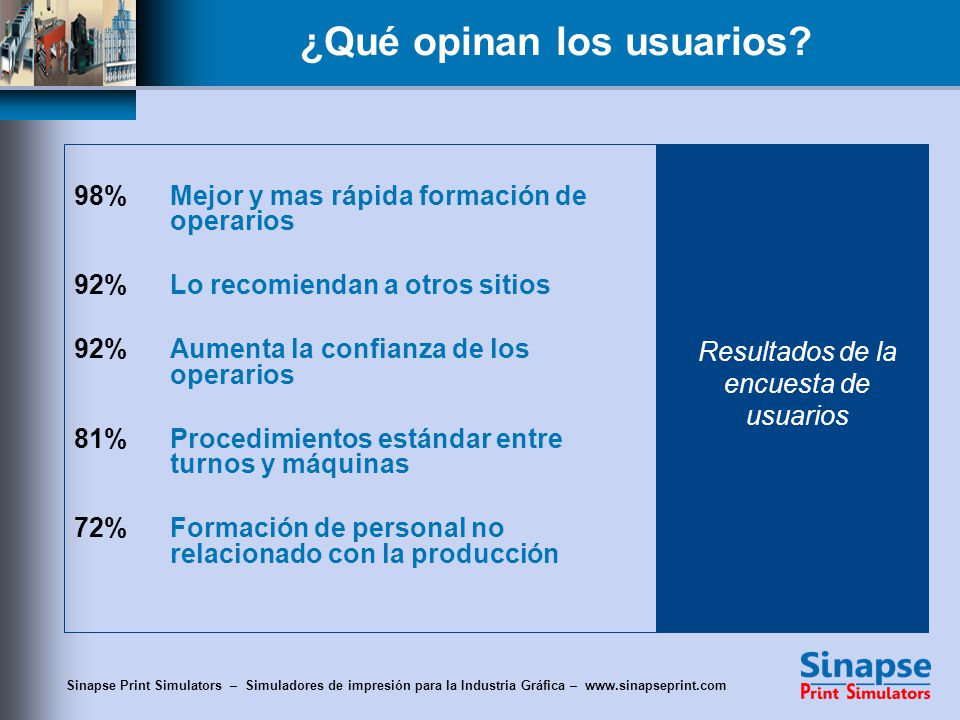 ¿Qué opinan los usuarios?

98% Mejor y mas rápida formación de operarios

92% Lo recomiendan a otros sitios

92% Aumenta la confianza de los operarios

81% Procedimientos estándar entre turnos y máquinas

72% Formación de personal no relacionado con la producción

Resultados de la encuesta de usuarios

Sinapse Print Simulators – Simuladores de impresión para la Industria Gráfica – www.sinapseprint.com

Sinapse
Print Simulators